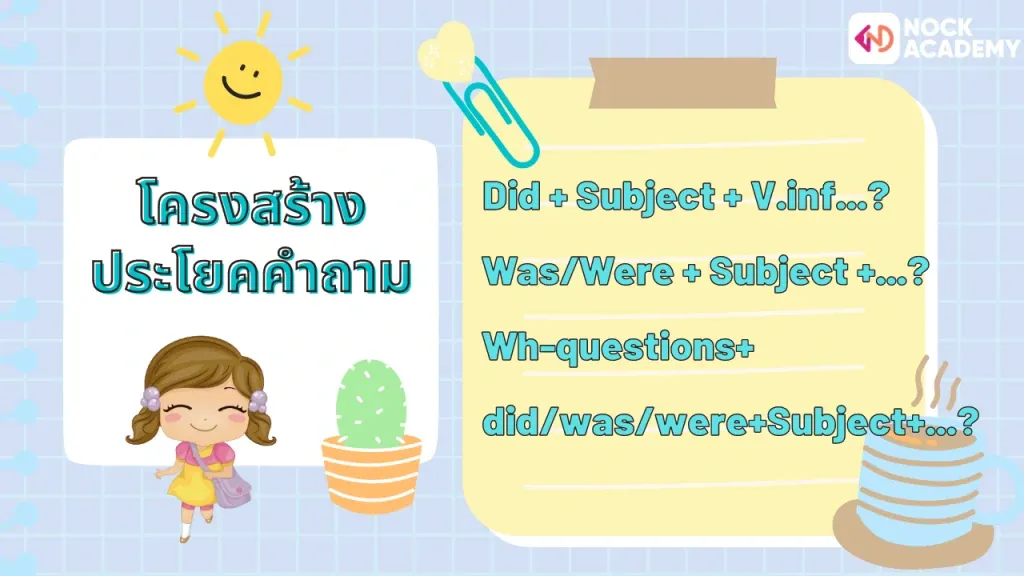 NOCK ACADEMY

โครงสร้าง
ประโยคคำถาม

Did + Subject + V.inf...?

Was/Were + Subject +...?

Wh-questions+
did/was/were+Subject+...?